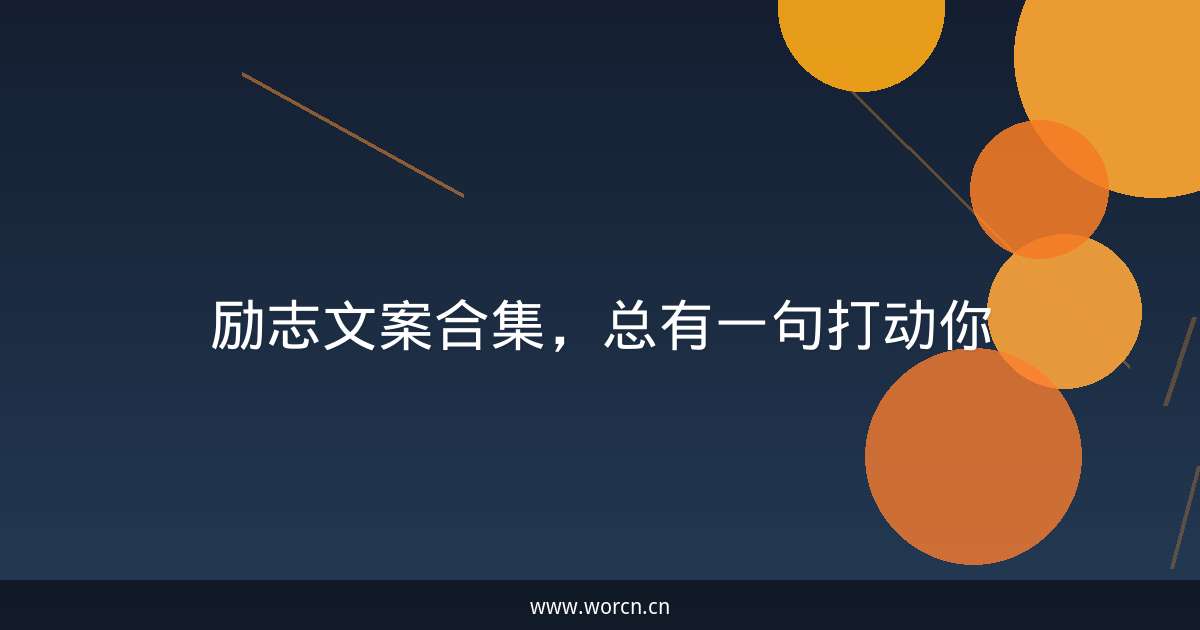 励志文案合集，总有一句打动你

www.worcn.cn